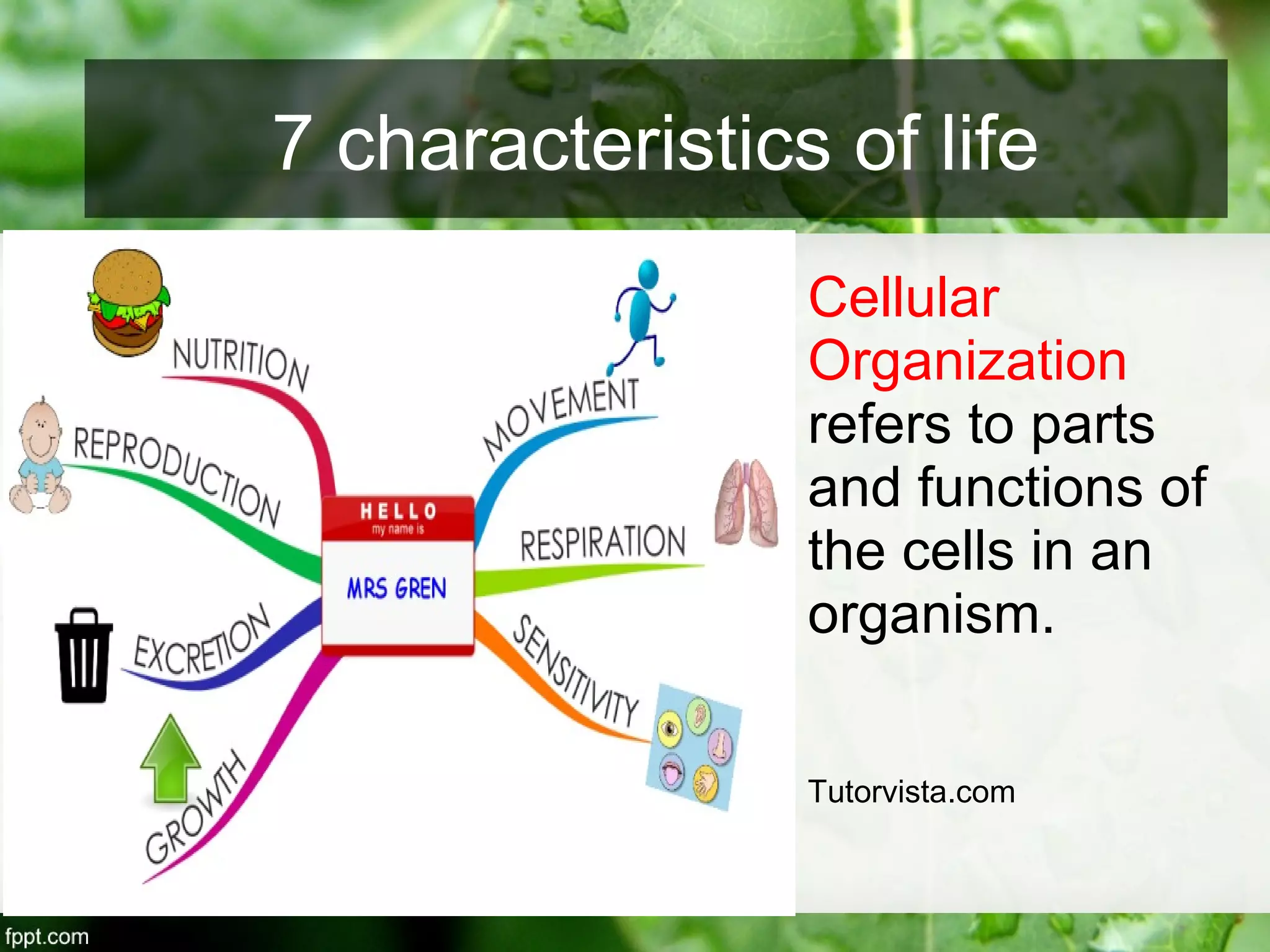 7 characteristics of life

NUTRITION

REPRODUCTION

EXCRETION

GROWTH

HELLO
my name is
MRS GREN

MOVEMENT

RESPIRATION

SENSITIVITY

Cellular Organization refers to parts and functions of the cells in an organism.

Tutorvista.com

fppt.com